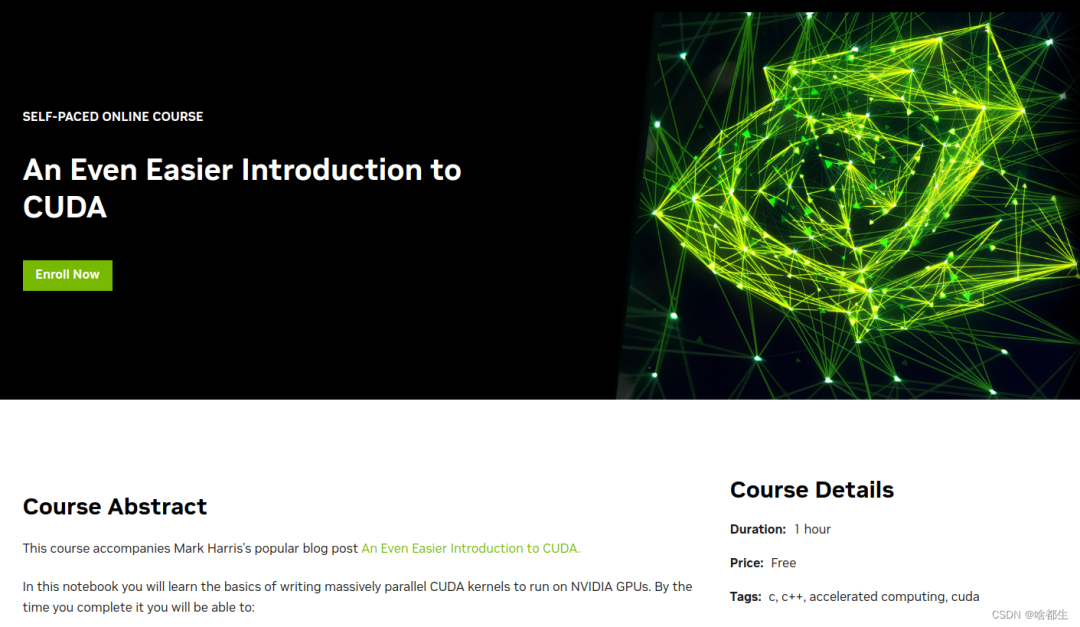 SELF-PACED ONLINE COURSE

An Even Easier Introduction to CUDA

Enroll Now

Course Abstract

This course accompanies Mark Harris's popular blog post An Even Easier Introduction to CUDA.

In this notebook you will learn the basics of writing massively parallel CUDA kernels to run on NVIDIA GPUs. By the time you complete it you will be able to:

Course Details

Duration: 1 hour

Price: Free

Tags: c, c++, accelerated computing, cuda

CSDN @啥都生